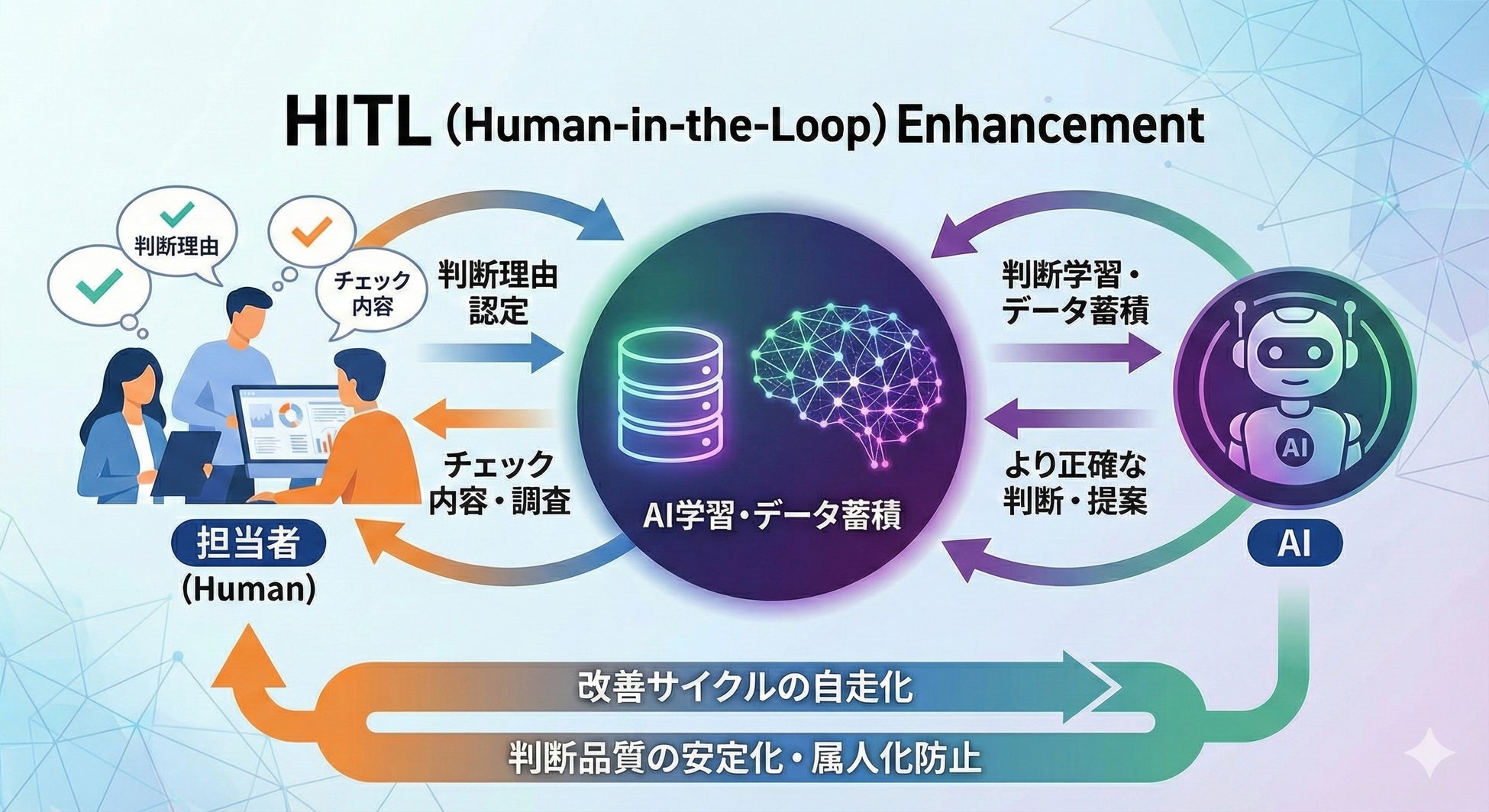 HITL (Human-in-the-Loop) Enhancement

判断理由

チェック内容

判断理由認定

チェック内容・調査

担当者 (Human)

AI学習・データ蓄積

判断学習・データ蓄積

より正確な判断・提案

AI

AI

改善サイクルの自走化

判断品質の安定化・属人化防止